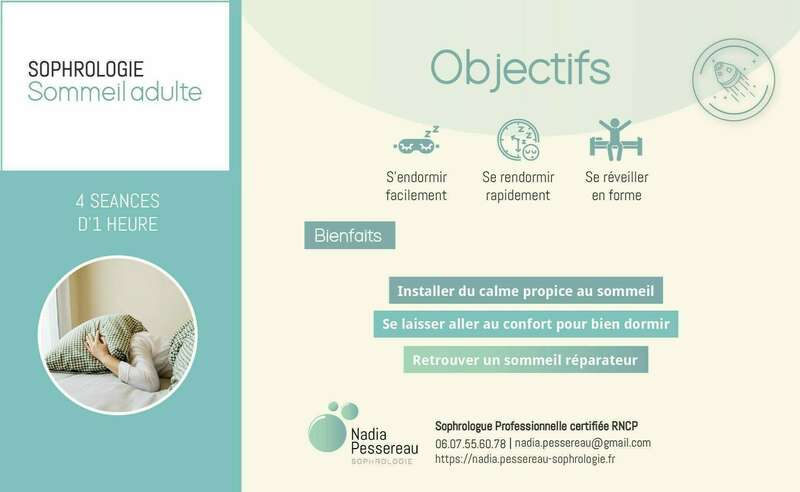 SOPHROLOGIE
Sommeil adulte

4 SEANCES
D'1 HEURE

Objectifs

S'endormir facilement

Se rendormir rapidement

Se réveiller en forme

Bienfaits

Installer du calme propice au sommeil

Se laisser aller au confort pour bien dormir

Retrouver un sommeil réparateur

Nadia Pessereau
SOPHROLOGIE

Sophrologue Professionnelle certifiée RNCP
06.07.55.60.78 | nadia.pessereau@gmail.com
https://nadia.pessereau-sophrologie.fr